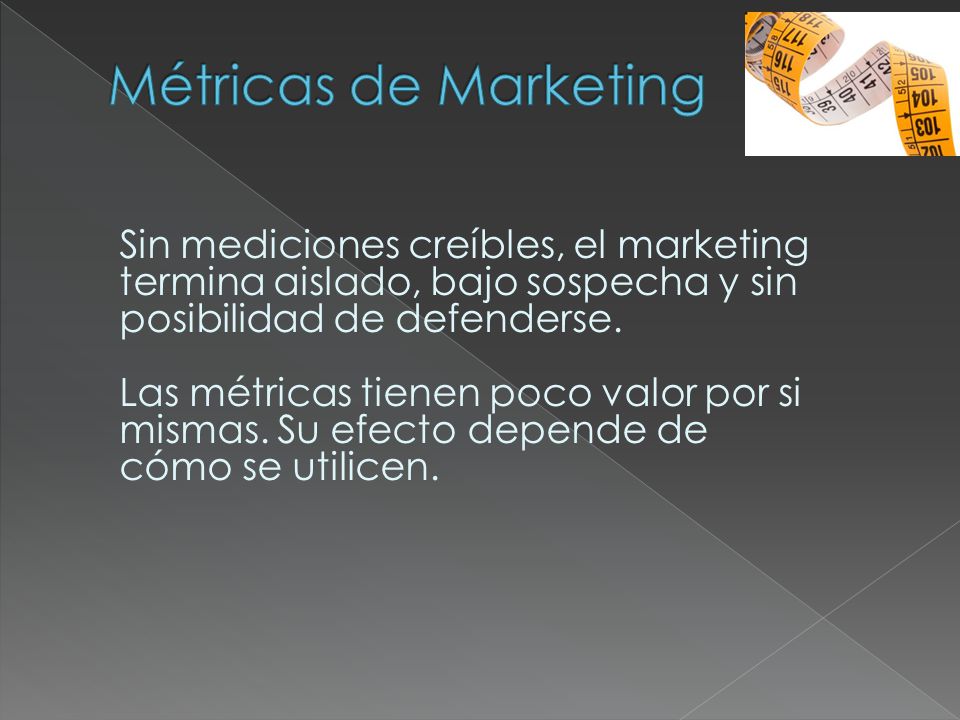 Métricas de Marketing

Sin mediciones creíbles, el marketing termina aislado, bajo sospecha y sin posibilidad de defenderse.

Las métricas tienen poco valor por si mismas. Su efecto depende de cómo se utilicen.